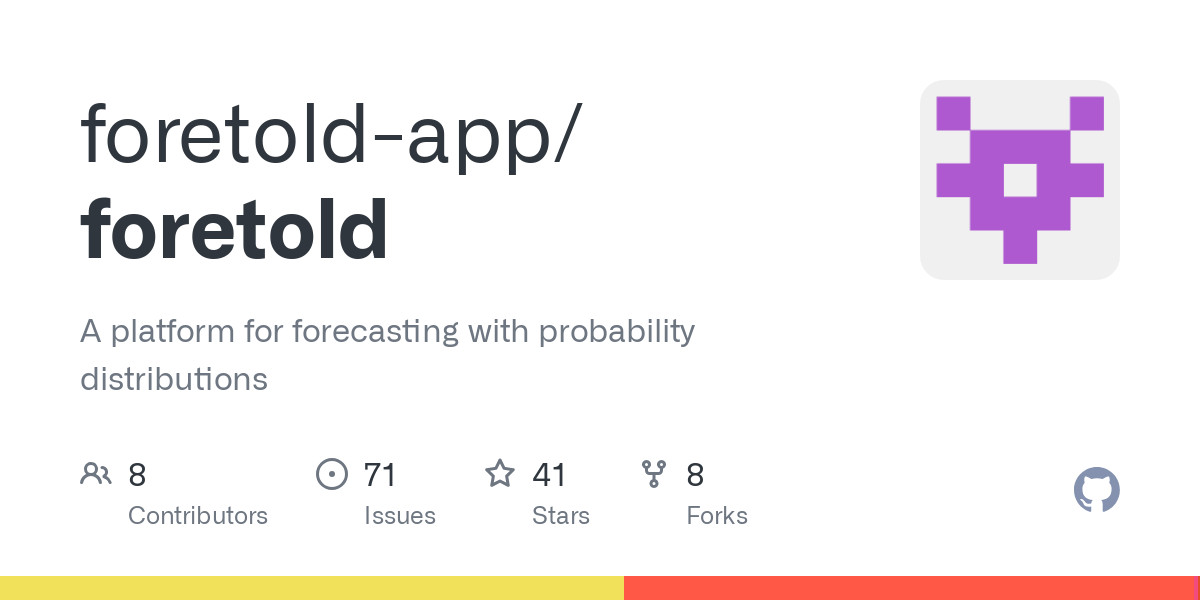 foretold-app/
foretold

A platform for forecasting with probability distributions

8
Contributors

71
Issues

41
Stars

8
Forks